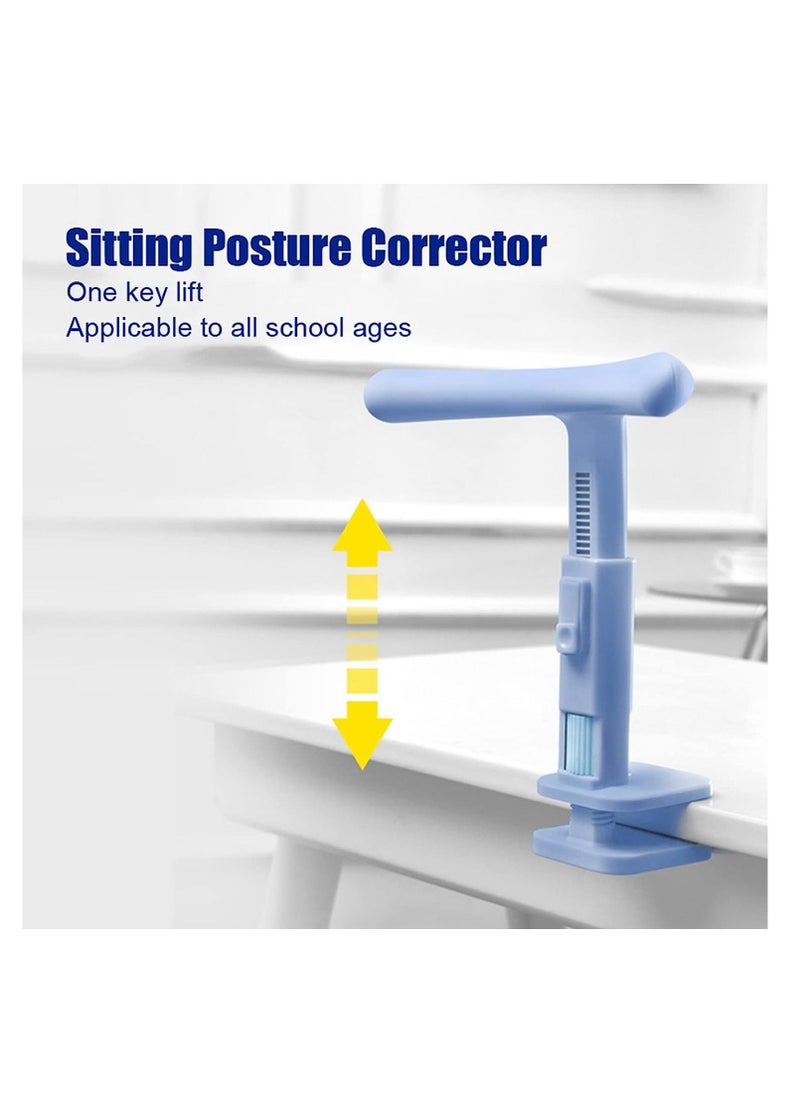 Sitting Posture Corrector
One key lift
Applicable to all school ages